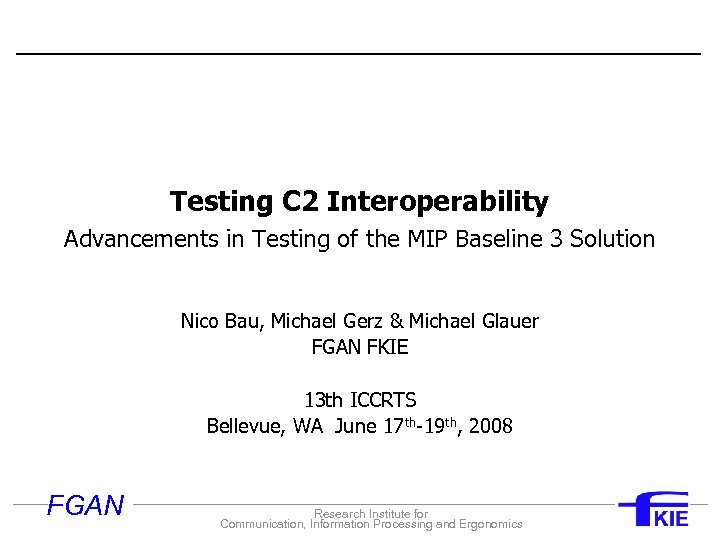 Testing C2 Interoperability

Advancements in Testing of the MIP Baseline 3 Solution

Nico Bau, Michael Gerz & Michael Glauer
FGAN FKIE

13th ICCRTS
Bellevue, WA June 17$^{th}$-19$^{th}$, 2008

FGAN

Research Institute for
Communication, Information Processing and Ergonomics

FKIE